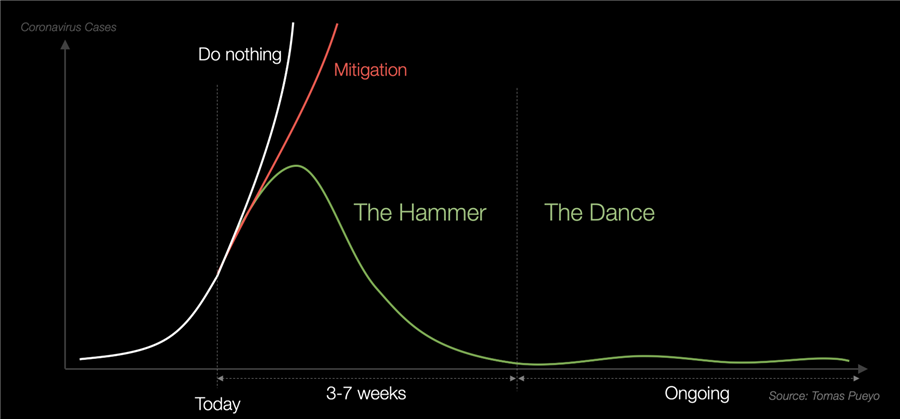 Coronavirus Cases

Do nothing

Mitigation

The Hammer

The Dance

Today

3-7 weeks

Ongoing

Source: Tomas Pueyo